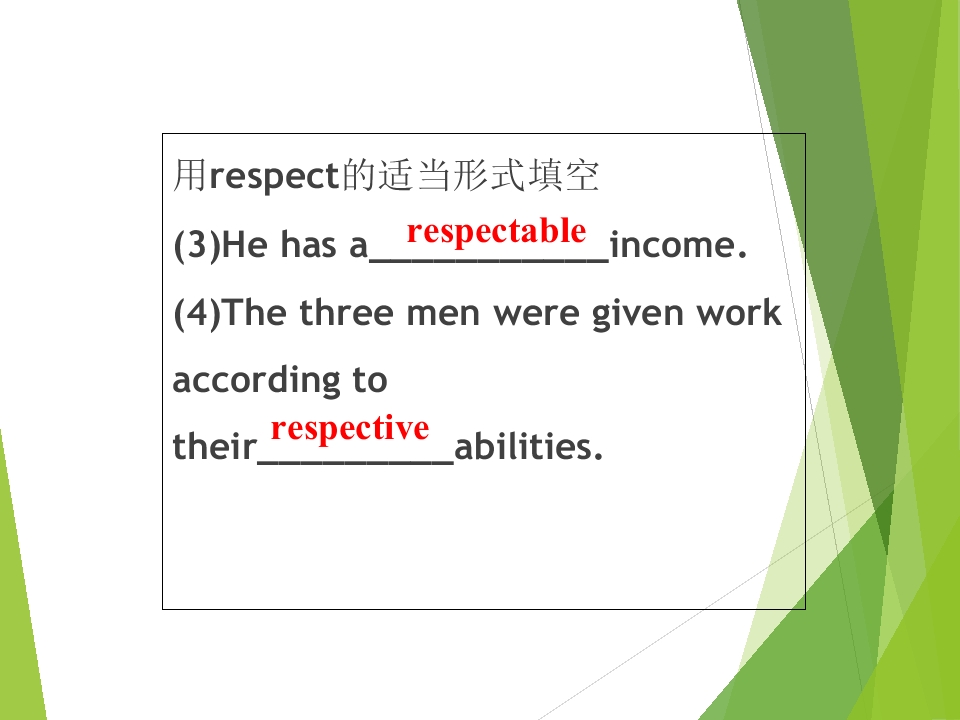 用respect的适当形式填空

(3)He has a respectable income.

(4)The three men were given work according to their respective abilities.